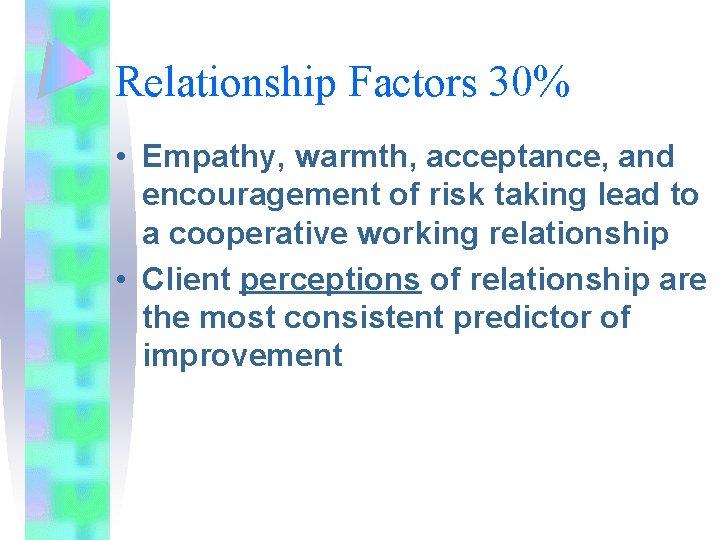 Relationship Factors 30%

• Empathy, warmth, acceptance, and encouragement of risk taking lead to a cooperative working relationship

• Client perceptions of relationship are the most consistent predictor of improvement